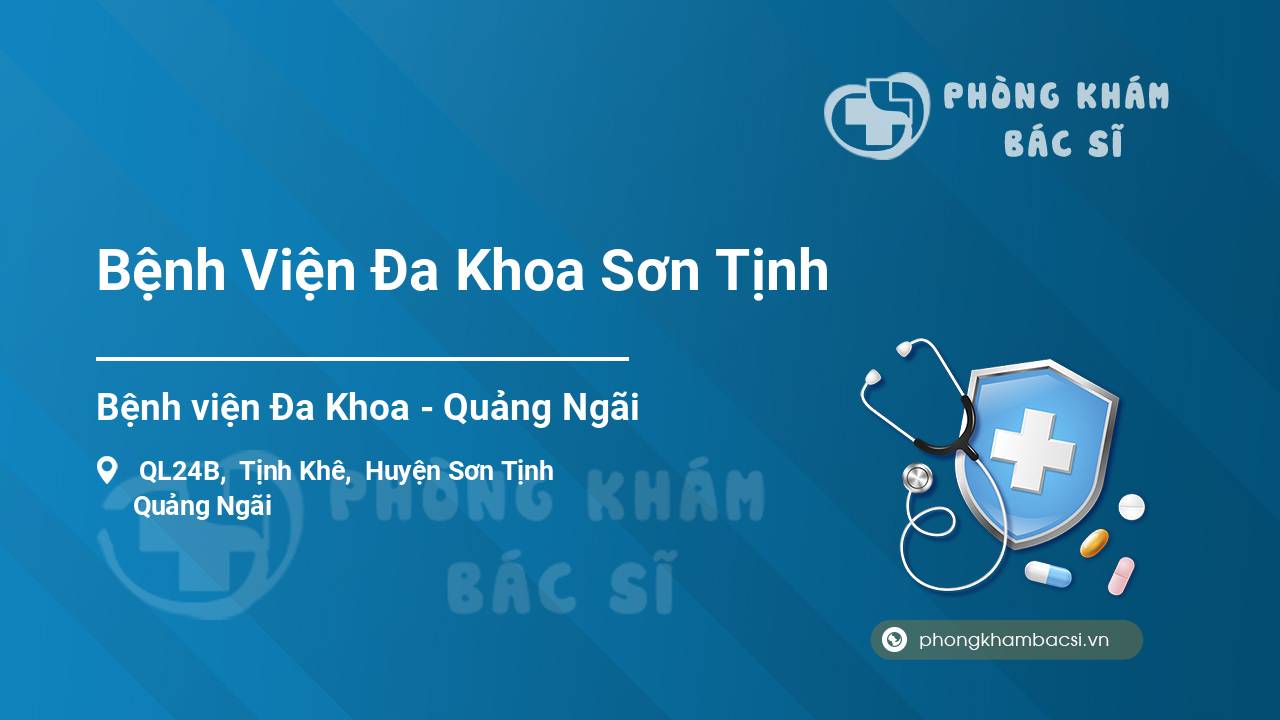 PHÒNG KHÁM BÁC SĨ

Bệnh Viện Đa Khoa Sơn Tịnh

Bệnh viện Đa Khoa - Quảng Ngãi

QL24B, Tịnh Khê, Huyện Sơn Tịnh Quảng Ngãi

PHÒNG KHÁM BÁC SĨ

phongkhambacsi.vn